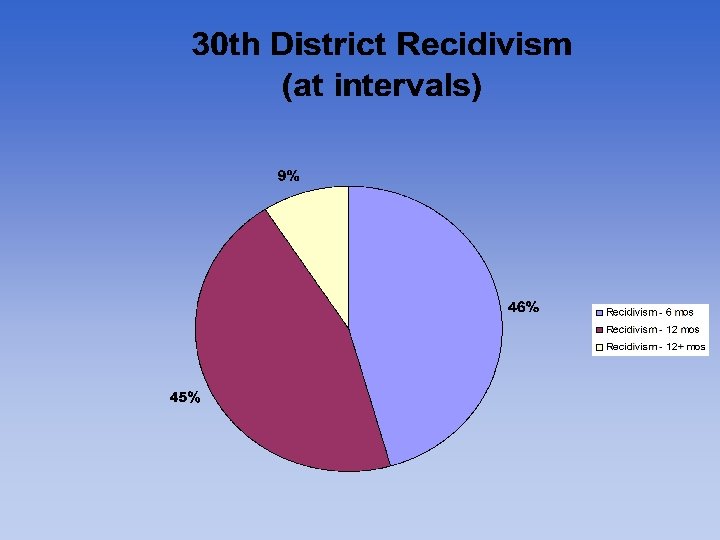 30th District Recidivism
(at intervals)

9%

46%

45%

Recidivism - 6 mos
Recidivism - 12 mos
Recidivism - 12+ mos